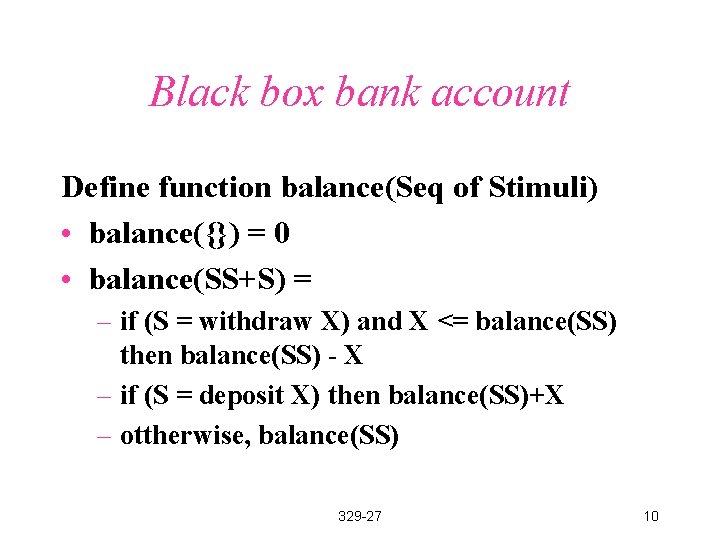 Black box bank account

Define function balance(Seq of Stimuli)

• balance({}) = 0

• balance(SS+S) =

– if (S = withdraw X) and X <= balance(SS) then balance(SS) - X

– if (S = deposit X) then balance(SS)+X

– ottherwise, balance(SS)

329-27

10